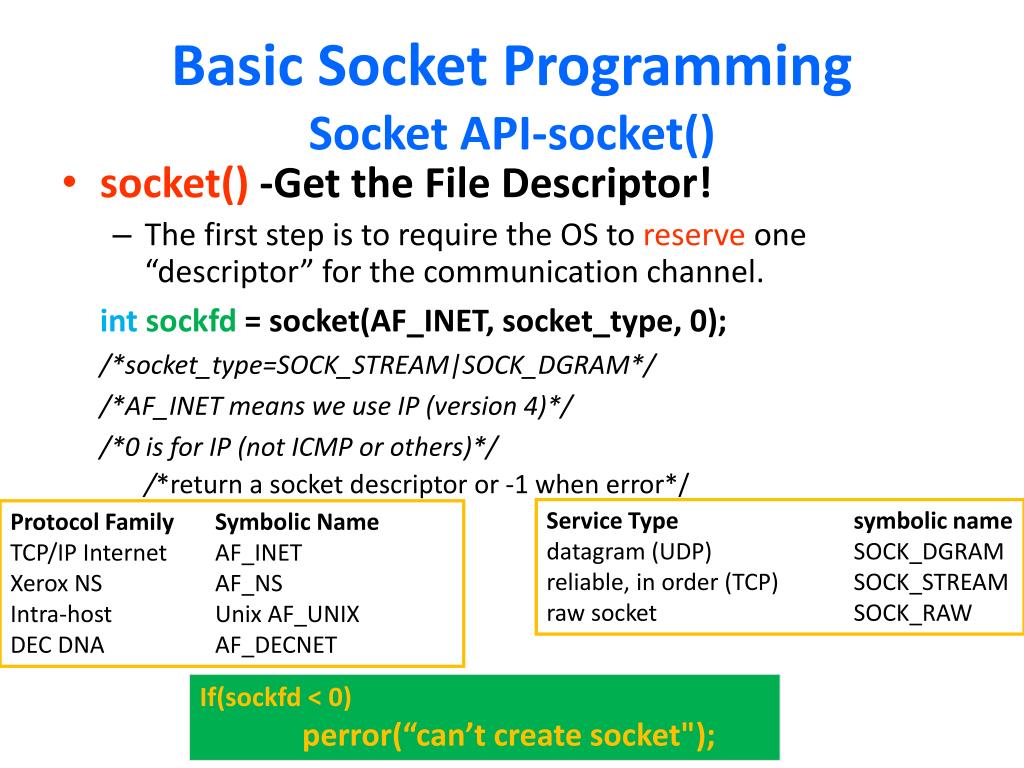 Basic Socket Programming
Socket API-socket()

• socket() -Get the File Descriptor!

– The first step is to require the OS to reserve one “descriptor” for the communication channel.

int sockfd = socket(AF_INET, socket_type, 0);

/*socket_type=SOCK_STREAM|SOCK_DGRAM*/

/*AF_INET means we use IP (version 4)*/

/*0 is for IP (not ICMP or others)*/

/*return a socket descriptor or -1 when error*/

| Protocol Family | Symbolic Name |
|---|---|
| TCP/IP Internet | AF_INET |
| Xerox NS | AF_NS |
| Intra-host | Unix AF_UNIX |
| DEC DNA | AF_DECNET |

| Service Type | symbolic name |
|---|---|
| datagram (UDP) | SOCK_DGRAM |
| reliable, in order (TCP) | SOCK_STREAM |
| raw socket | SOCK_RAW |

If(sockfd < 0)
perror(“can’t create socket");